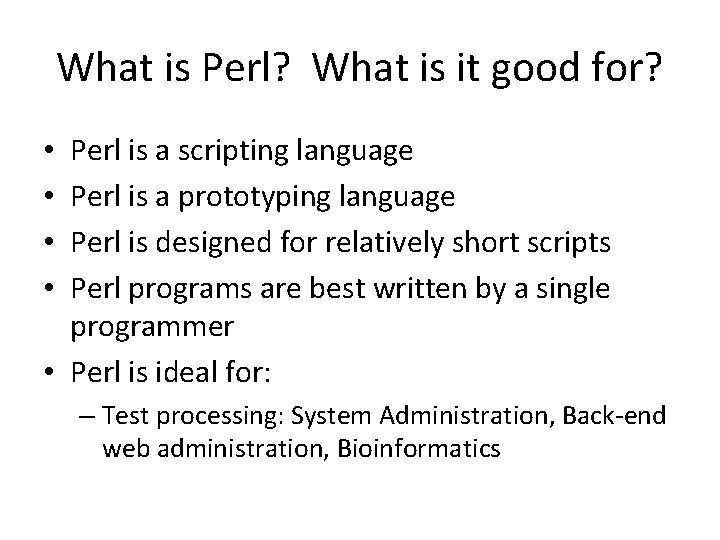 What is Perl?  What is it good for?

• Perl is a scripting language
• Perl is a prototyping language
• Perl is designed for relatively short scripts
• Perl programs are best written by a single programmer
• Perl is ideal for:
  – Test processing: System Administration, Back-end web administration, Bioinformatics